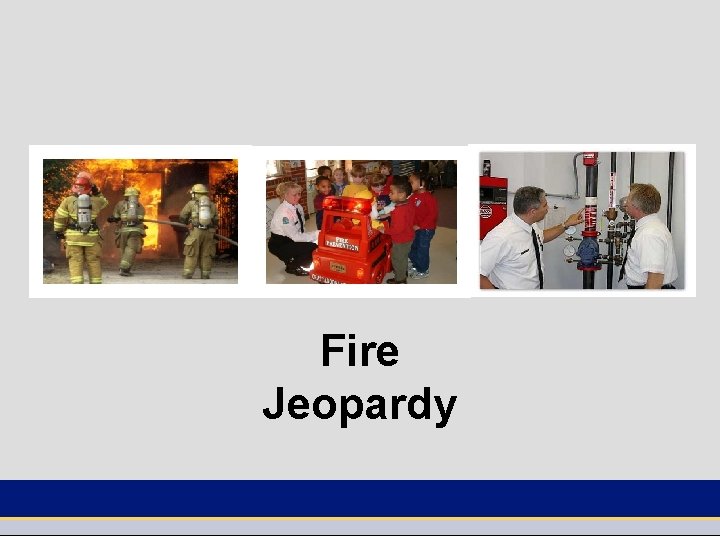 FIRE PREVENTION

Fire Jeopardy